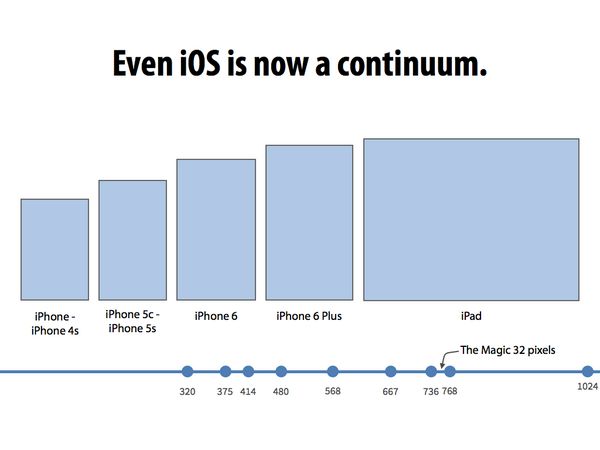 Even iOS is now a continuum.

iPhone - iPhone 4s

iPhone 5c - iPhone 5s

iPhone 6

iPhone 6 Plus

iPad

The Magic 32 pixels

320 375 414 480 568 667 736 768 1024